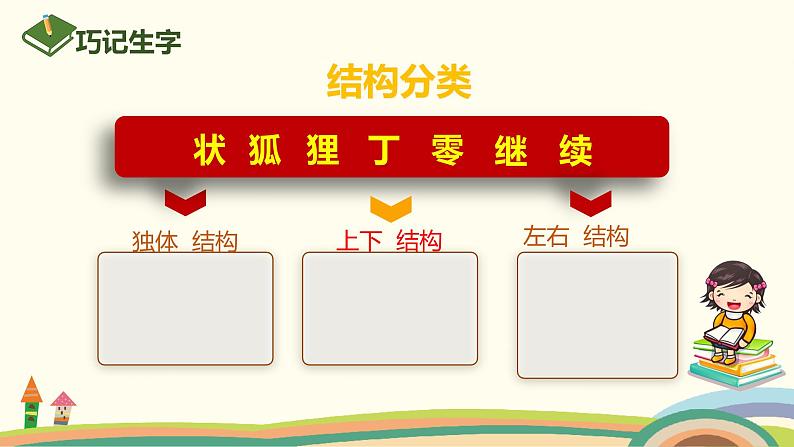 巧记生字

结构分类

状 狐 狸 丁 零 继 续

独体 结构

上下 结构

左右 结构